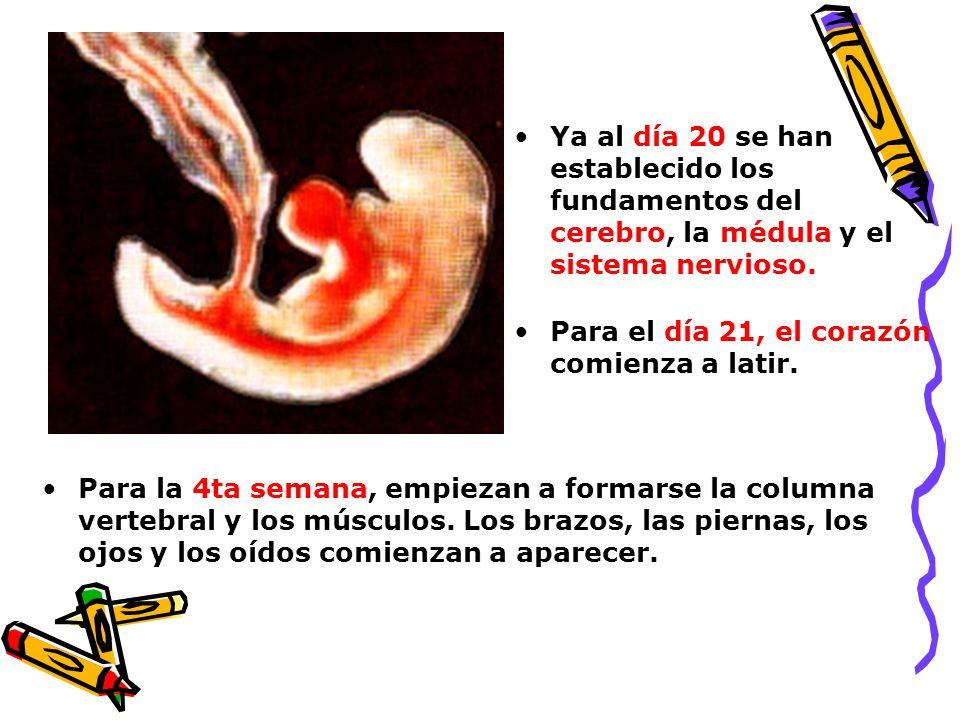 • Ya al día 20 se han establecido los fundamentos del cerebro, la médula y el sistema nervioso.

• Para el día 21, el corazón comienza a latir.

• Para la 4ta semana, empiezan a formarse la columna vertebral y los músculos. Los brazos, las piernas, los ojos y los oídos comienzan a aparecer.